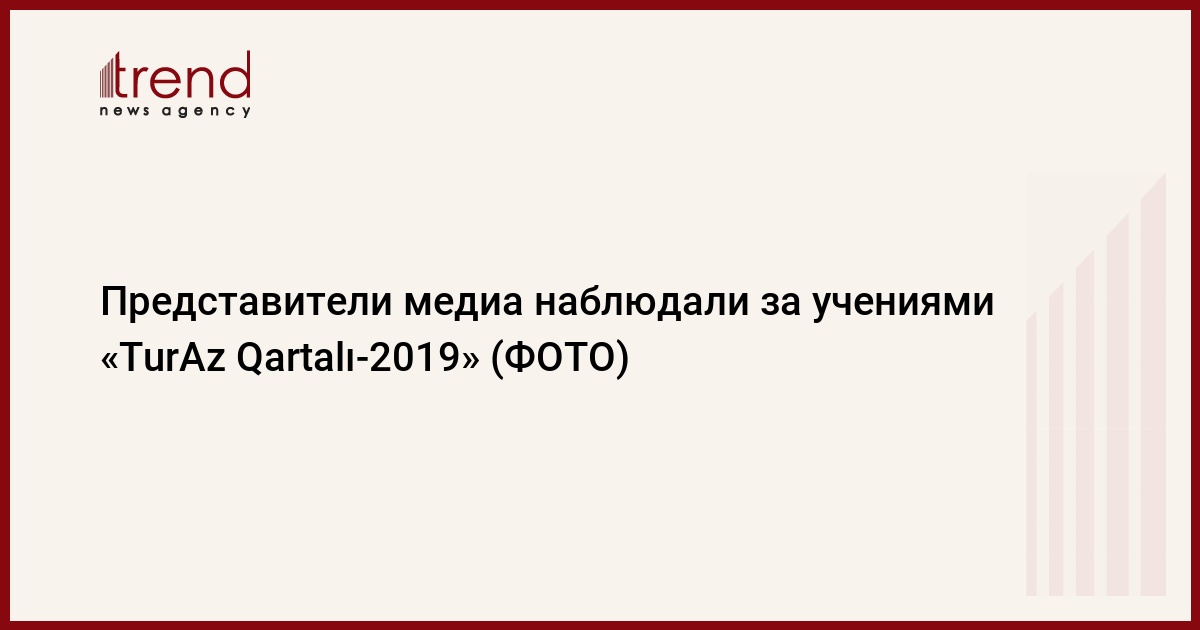 trend
news agency

Представители медиа наблюдали за учениями «TurAz Qartalı-2019» (ФОТО)